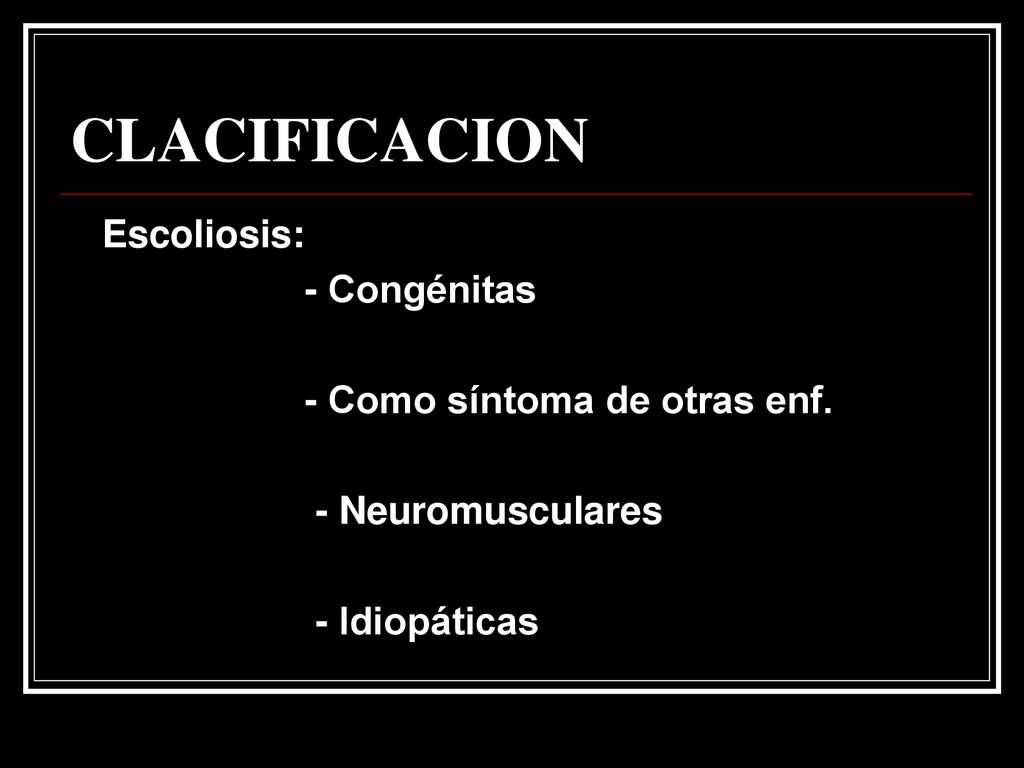 CLACIFICACION

Escoliosis:

- Congénitas

- Como síntoma de otras enf.

- Neuromusculares

- Idiopáticas